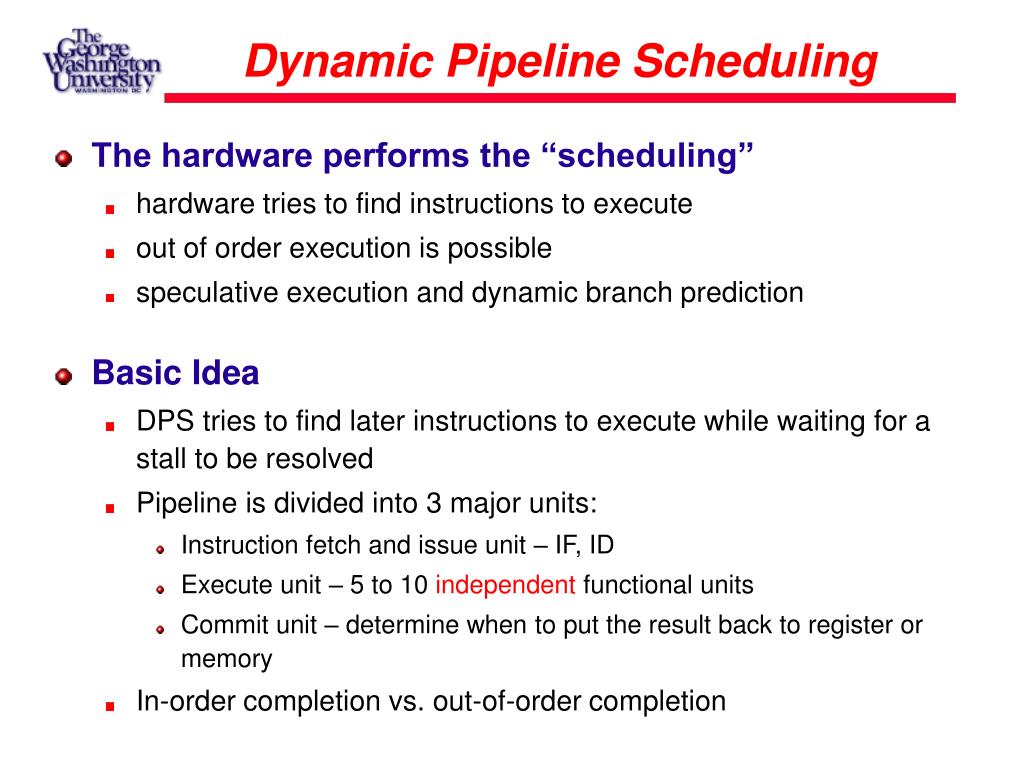 The George Washington University WASHINGTON DC

Dynamic Pipeline Scheduling

The hardware performs the “scheduling”

hardware tries to find instructions to execute

out of order execution is possible

speculative execution and dynamic branch prediction

Basic Idea

DPS tries to find later instructions to execute while waiting for a stall to be resolved

Pipeline is divided into 3 major units:

Instruction fetch and issue unit – IF, ID

Execute unit – 5 to 10 independent functional units

Commit unit – determine when to put the result back to register or memory

In-order completion vs. out-of-order completion